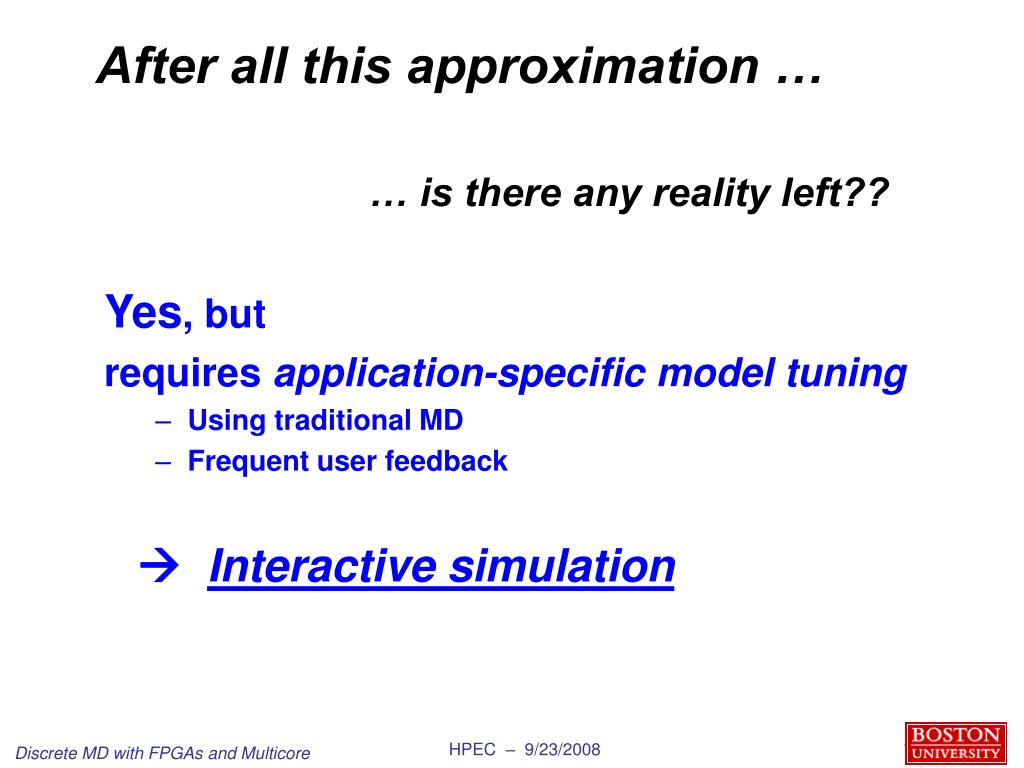 After all this approximation …

… is there any reality left??

Yes, but
requires application-specific model tuning
– Using traditional MD
– Frequent user feedback

→ Interactive simulation

Discrete MD with FPGAs and Multicore

HPEC – 9/23/2008

BOSTON UNIVERSITY